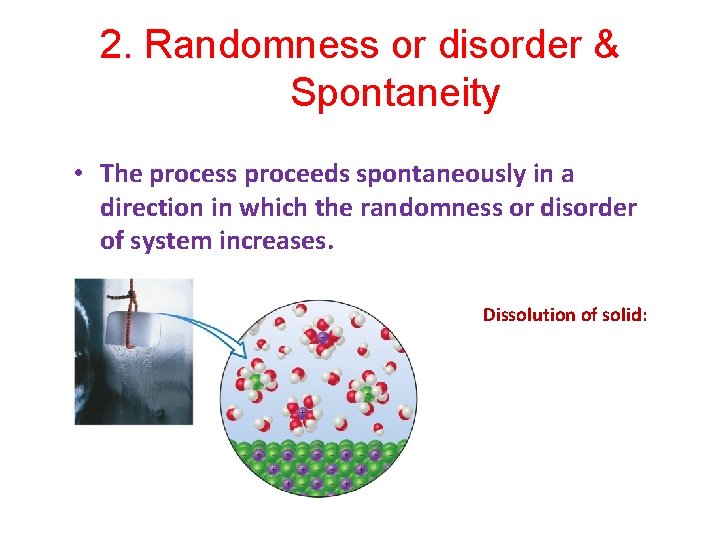 2. Randomness or disorder & Spontaneity

• The process proceeds spontaneously in a direction in which the randomness or disorder of system increases.

Dissolution of solid: